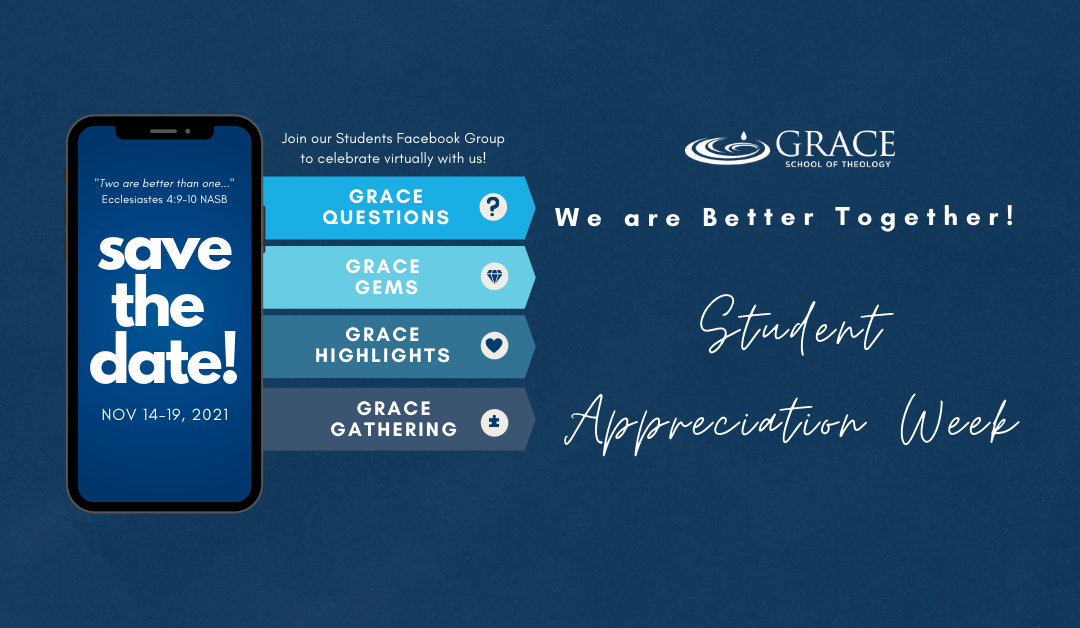 "Two are better than one..."
Ecclesiastes 4:9-10 NASB

save the date!

NOV 14-19, 2021

Join our Students Facebook Group to celebrate virtually with us!

GRACE QUESTIONS

GRACE GEMS

GRACE HIGHLIGHTS

GRACE GATHERING

GRACE
SCHOOL OF THEOLOGY

We are Better Together!

Student Appreciation Week